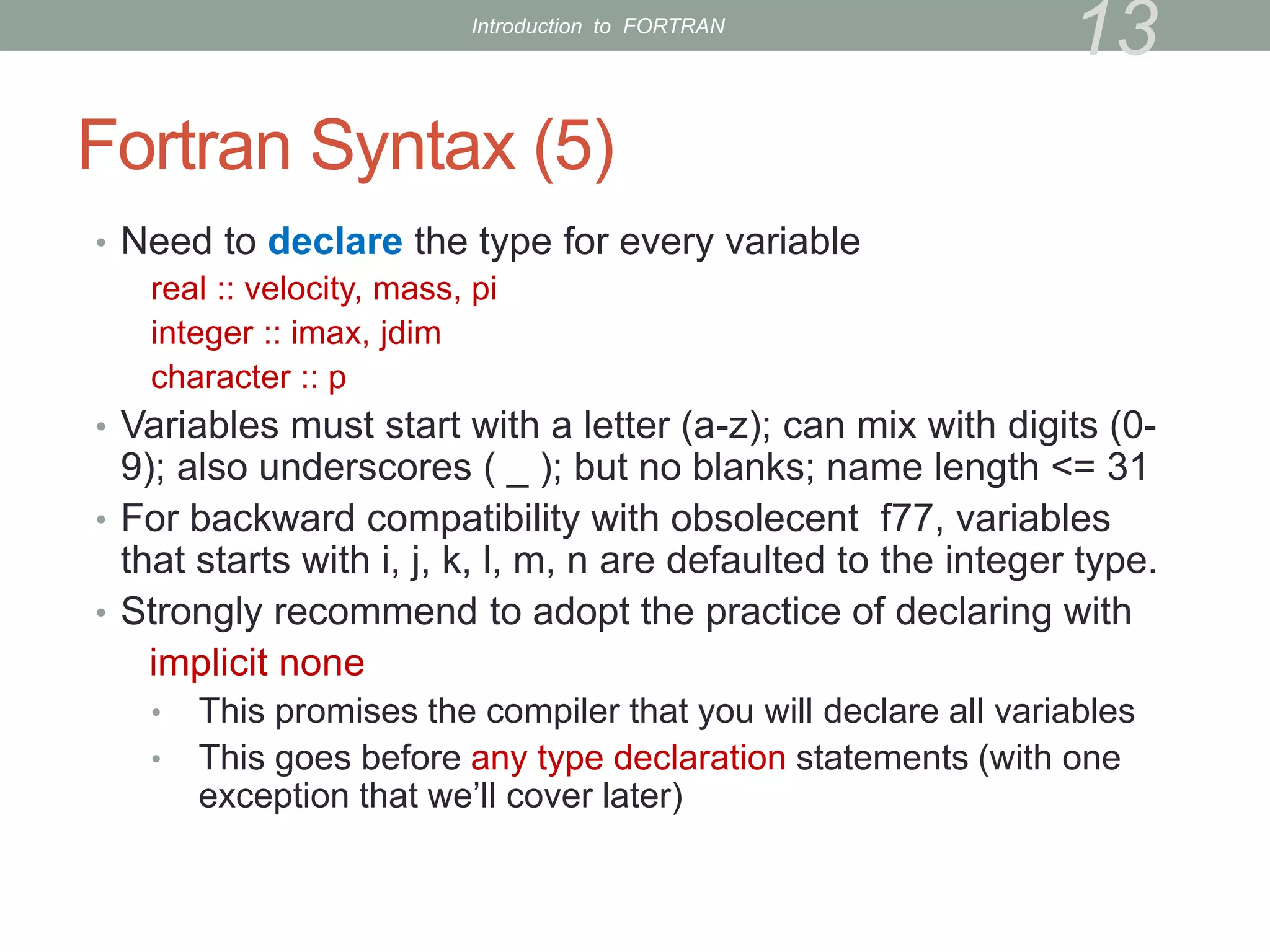 Introduction to FORTRAN

13

Fortran Syntax (5)

• Need to declare the type for every variable

real :: velocity, mass, pi

integer :: imax, jdim

character :: p

• Variables must start with a letter (a-z); can mix with digits (0-9); also underscores ( _ ); but no blanks; name length <= 31

• For backward compatibility with obsolecent f77, variables that starts with i, j, k, l, m, n are defaulted to the integer type.

• Strongly recommend to adopt the practice of declaring with

implicit none

• This promises the compiler that you will declare all variables

• This goes before any type declaration statements (with one exception that we'll cover later)